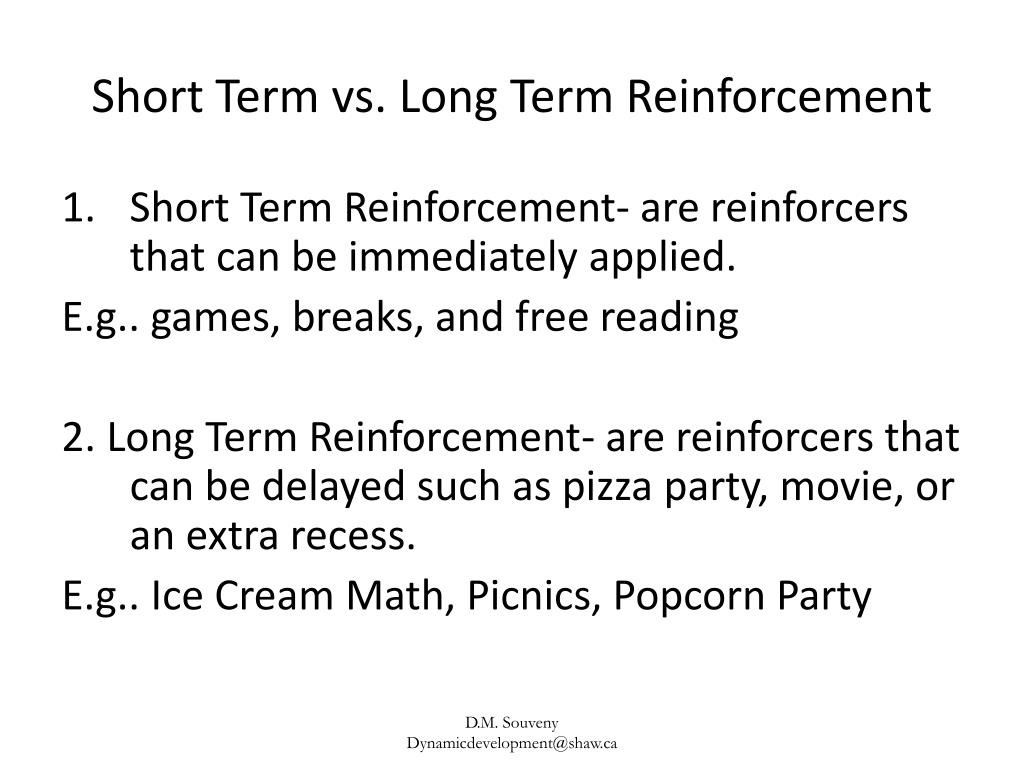 Short Term vs. Long Term Reinforcement

1. Short Term Reinforcement- are reinforcers that can be immediately applied.

E.g.. games, breaks, and free reading

2. Long Term Reinforcement- are reinforcers that can be delayed such as pizza party, movie, or an extra recess.

E.g.. Ice Cream Math, Picnics, Popcorn Party

D.M. Souveny
Dynamicdevelopment@shaw.ca